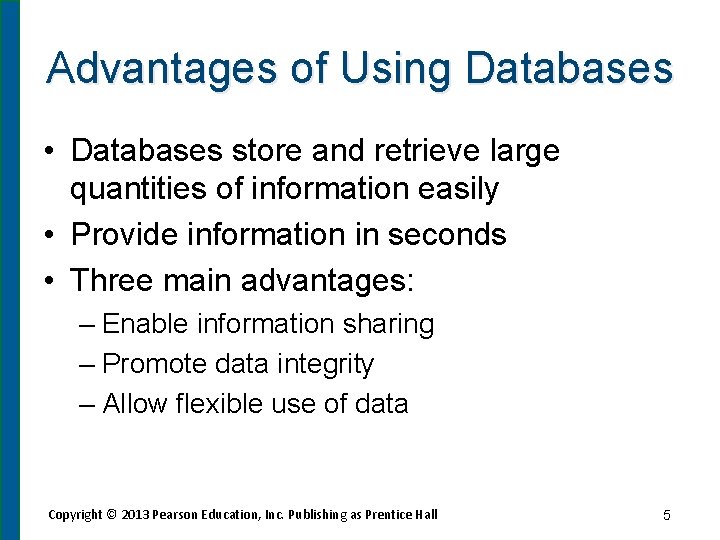 Advantages of Using Databases

• Databases store and retrieve large quantities of information easily
• Provide information in seconds
• Three main advantages:
– Enable information sharing
– Promote data integrity
– Allow flexible use of data

Copyright © 2013 Pearson Education, Inc. Publishing as Prentice Hall

5